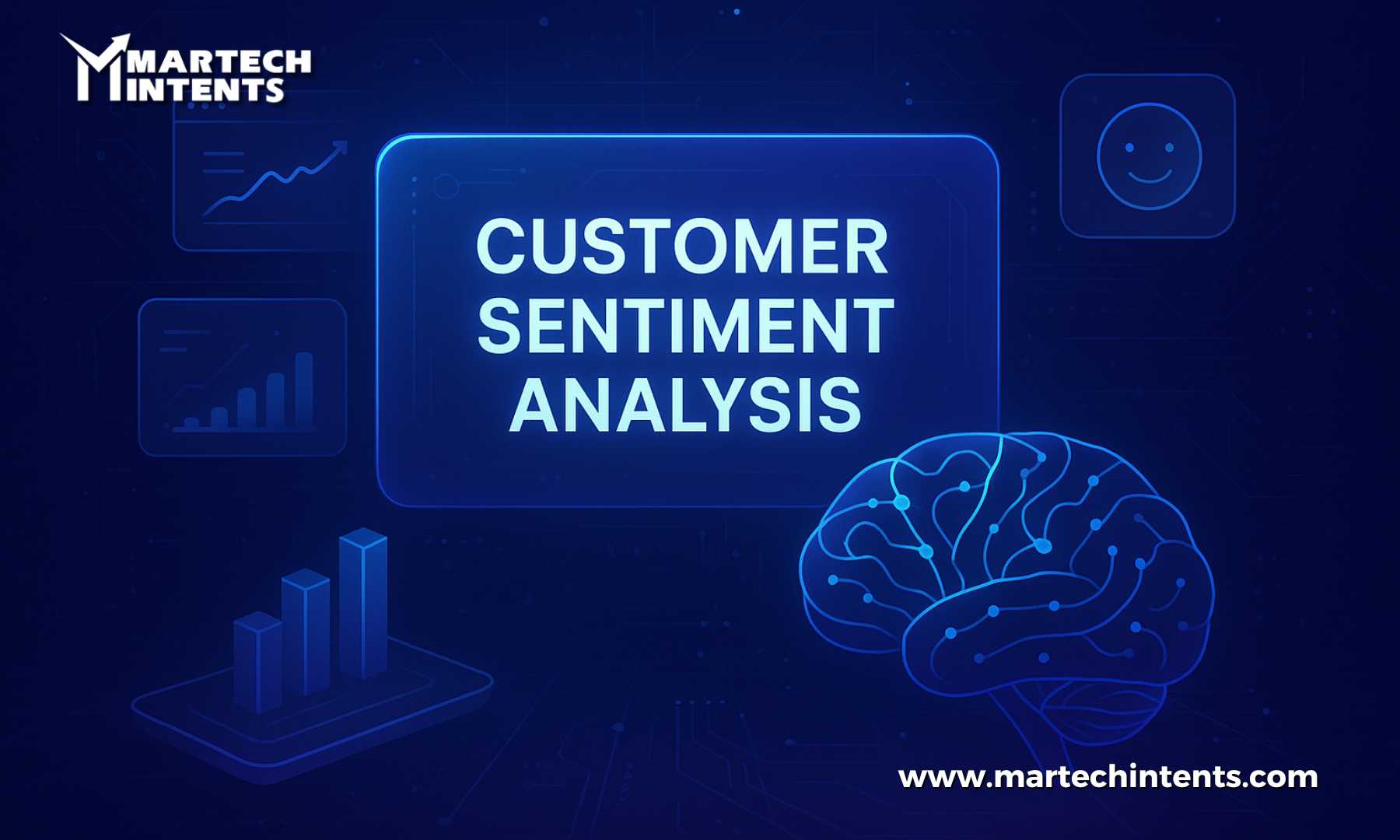 MARTECH INTENTS

CUSTOMER SENTIMENT ANALYSIS

www.martechintents.com